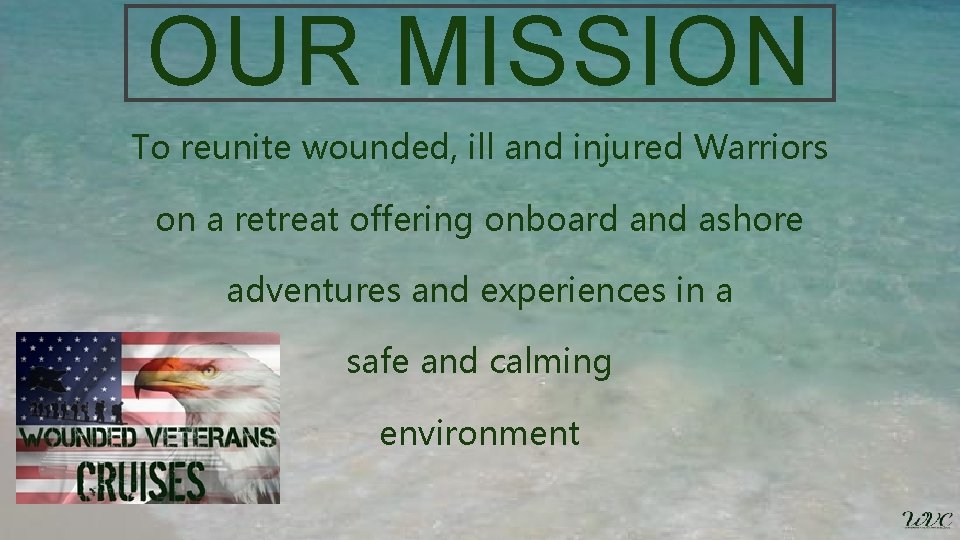 OUR MISSION

To reunite wounded, ill and injured Warriors on a retreat offering onboard and ashore adventures and experiences in a safe and calming environment

WOUNDED VETERANS CRUISES

WVC